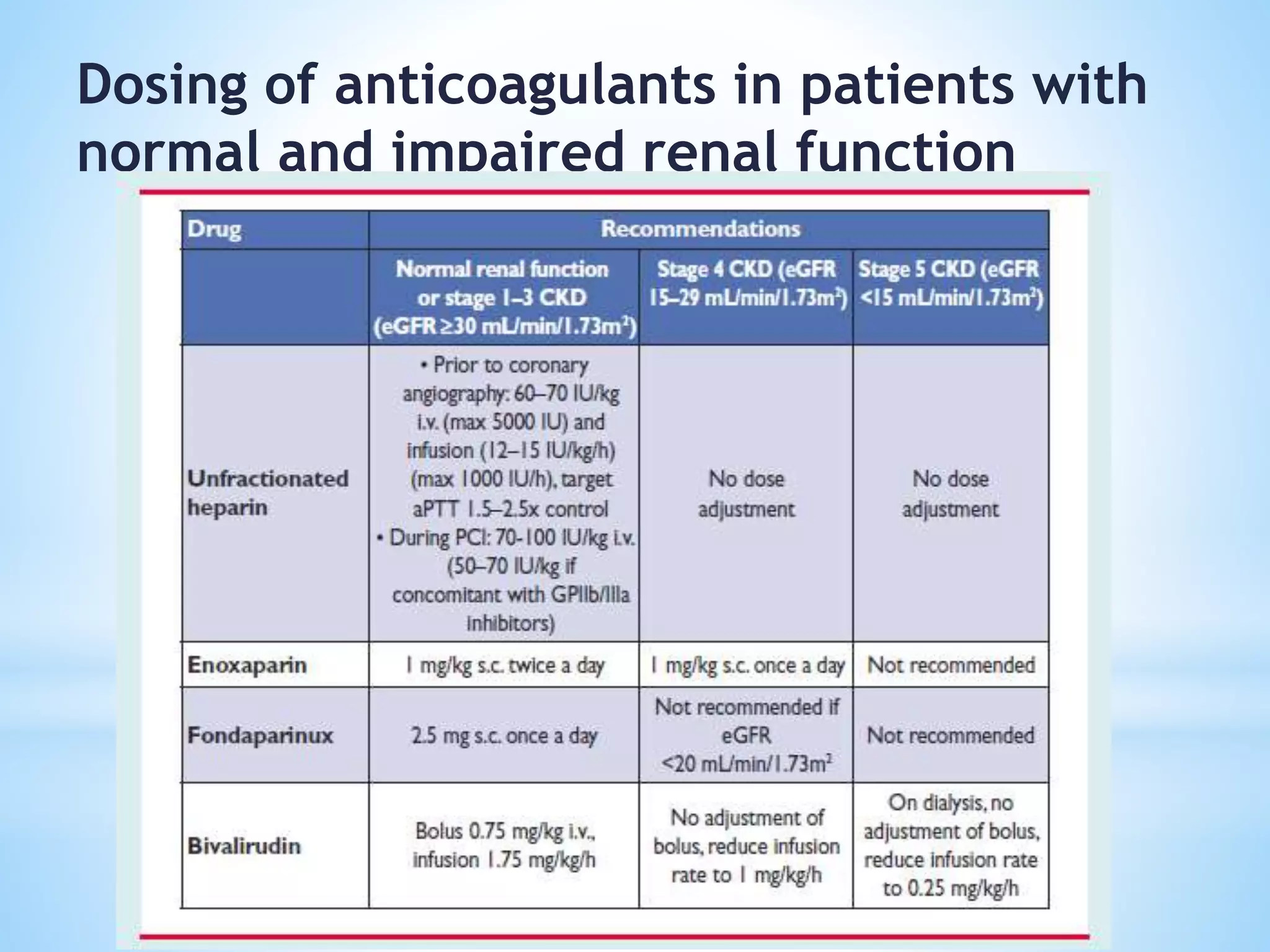 Dosing of anticoagulants in patients with normal and impaired renal function

| Drug | Recommendations | | |
|---|---|---|---|
| | Normal renal function or stage 1–3 CKD (eGFR ≥30 mL/min/1.73m$^2$) | Stage 4 CKD (eGFR 15–29 mL/min/1.73m$^2$) | Stage 5 CKD (eGFR <15 mL/min/1.73m$^2$) |
| Unfractionated heparin | • Prior to coronary angiography: 60–70 IU/kg i.v. (max 5000 IU) and infusion (12–15 IU/kg/h) (max 1000 IU/h), target aPTT 1.5–2.5x control • During PCI: 70-100 IU/kg i.v. (50–70 IU/kg if concomitant with GPIIb/IIIa inhibitors) | No dose adjustment | No dose adjustment |
| Enoxaparin | 1 mg/kg s.c. twice a day | 1 mg/kg s.c. once a day | Not recommended |
| Fondaparinux | 2.5 mg s.c. once a day | Not recommended if eGFR <20 mL/min/1.73m$^2$ | Not recommended |
| Bivalirudin | Bolus 0.75 mg/kg i.v., infusion 1.75 mg/kg/h | No adjustment of bolus, reduce infusion rate to 1 mg/kg/h | On dialysis, no adjustment of bolus, reduce infusion rate to 0.25 mg/kg/h |